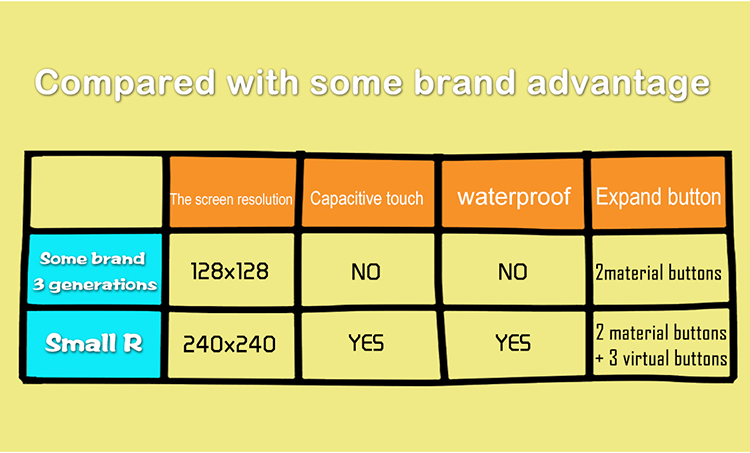 Compared with some brand advantage

| | The screen resolution | Capacitive touch | waterproof | Expand button |
|---|---|---|---|---|
| Some brand 3 generations | 128x128 | NO | NO | 2material buttons |
| Small R | 240x240 | YES | YES | 2 material buttons + 3 virtual buttons |